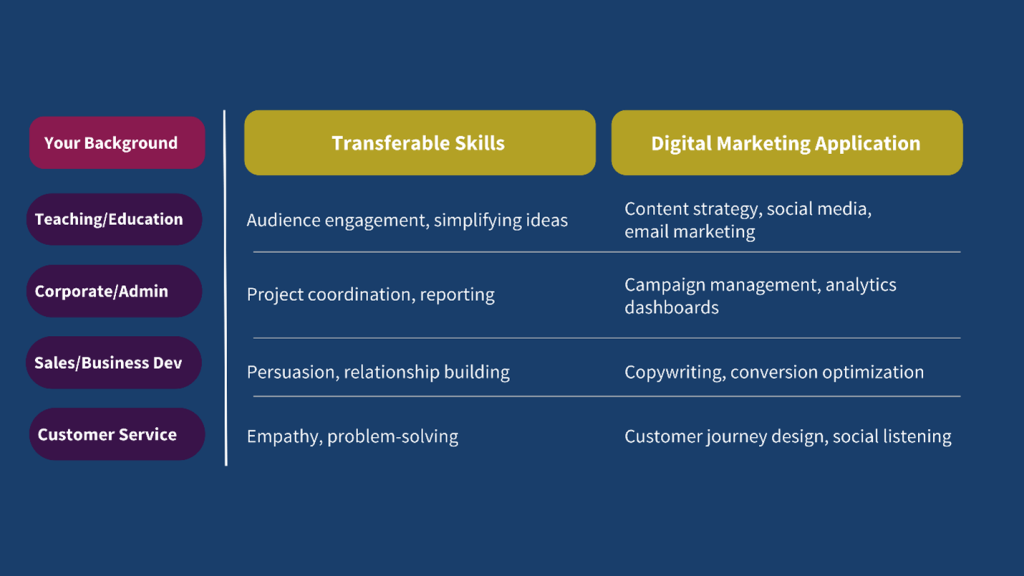 | Your Background | Transferable Skills | Digital Marketing Application |
|---|---|---|
| Teaching/Education | Audience engagement, simplifying ideas | Content strategy, social media, email marketing |
| Corporate/Admin | Project coordination, reporting | Campaign management, analytics dashboards |
| Sales/Business Dev | Persuasion, relationship building | Copywriting, conversion optimization |
| Customer Service | Empathy, problem-solving | Customer journey design, social listening |